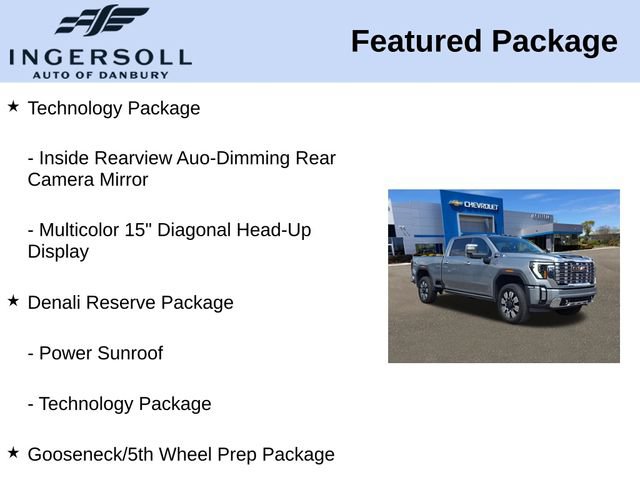 INGERSOLL
AUTO OF DANBURY

Featured Package

★ Technology Package

- Inside Rearview Auo-Dimming Rear Camera Mirror

- Multicolor 15" Diagonal Head-Up Display

★ Denali Reserve Package

- Power Sunroof

- Technology Package

★ Gooseneck/5th Wheel Prep Package

CHEVROLET